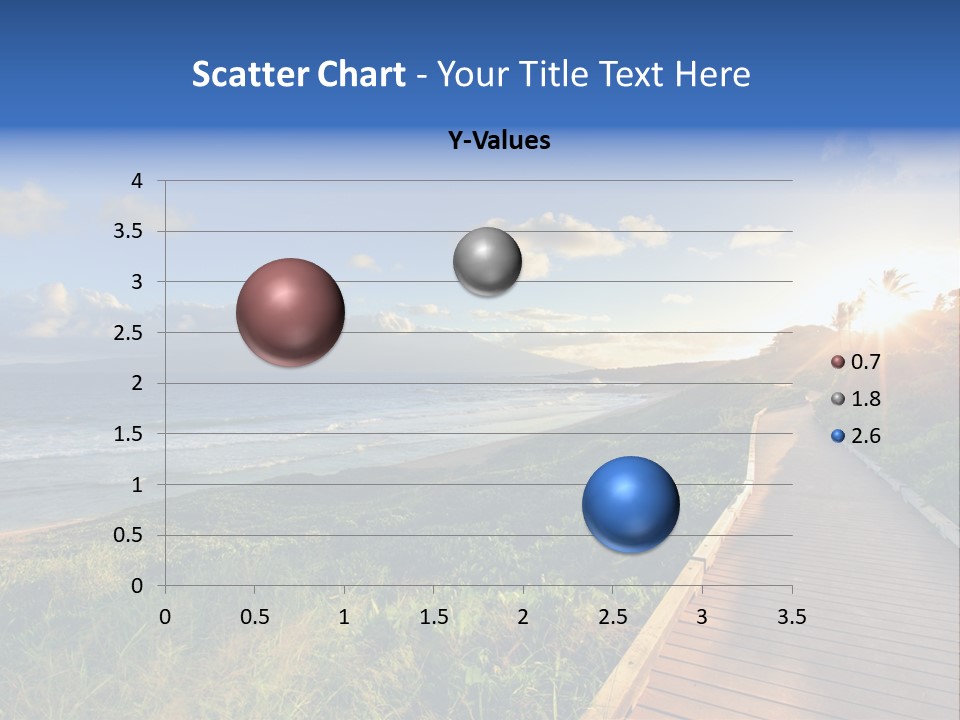 Scatter Chart - Your Title Text Here

Y-Values

4
3.5
3
2.5
2
1.5
1
0.5
0

0 0.5 1 1.5 2 2.5 3 3.5

0.7
1.8
2.6